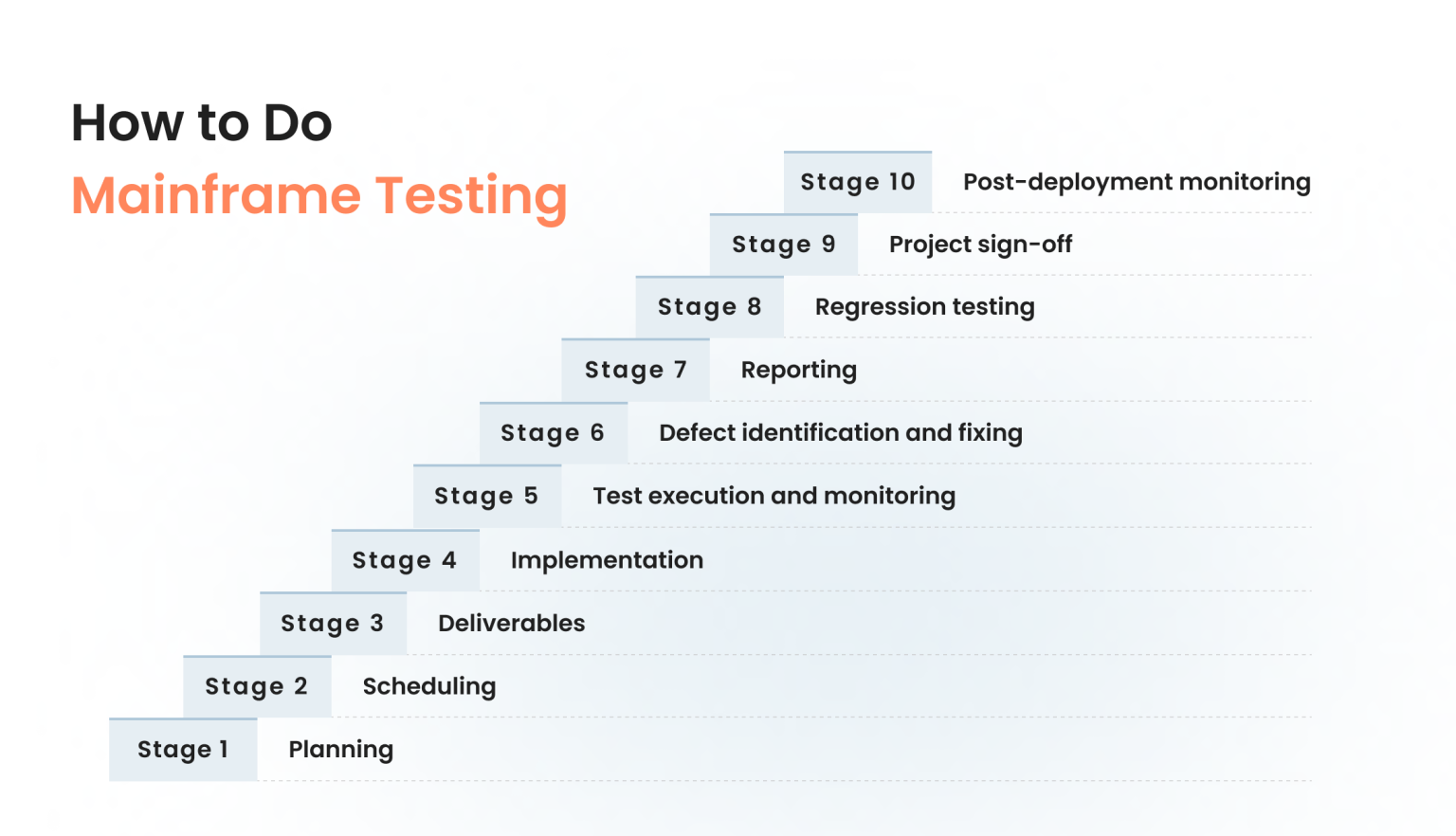 How to Do
Mainframe Testing

Stage 10 Post-deployment monitoring
Stage 9 Project sign-off
Stage 8 Regression testing
Stage 7 Reporting
Stage 6 Defect identification and fixing
Stage 5 Test execution and monitoring
Stage 4 Implementation
Stage 3 Deliverables
Stage 2 Scheduling
Stage 1 Planning